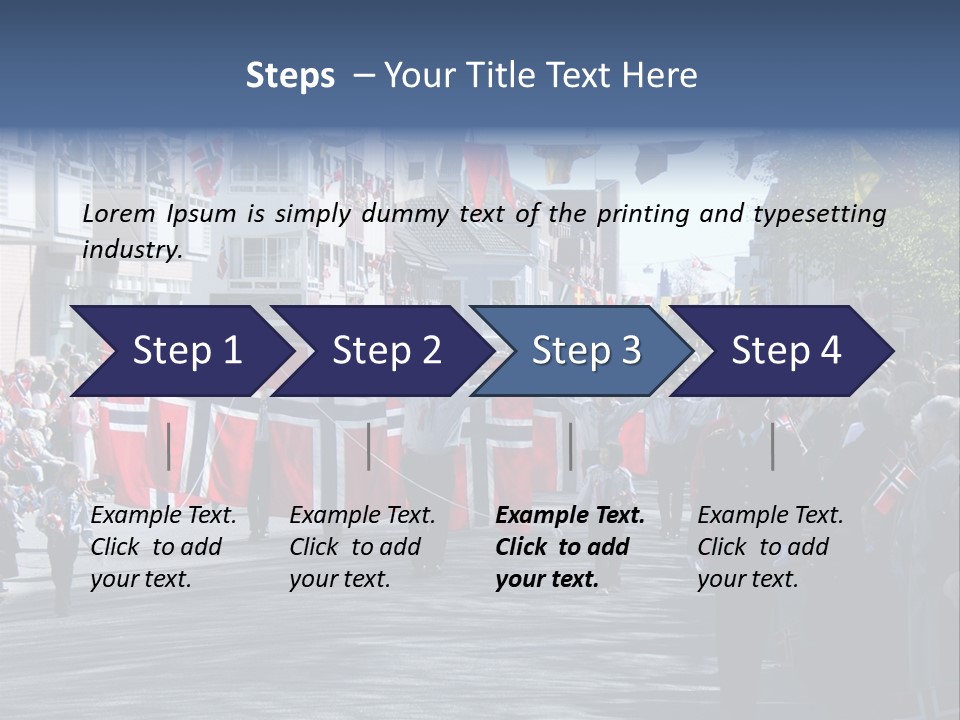 Steps – Your Title Text Here

Lorem Ipsum is simply dummy text of the printing and typesetting industry.

Step 1

Step 2

Step 3

Step 4

Example Text. Click to add your text.

Example Text. Click to add your text.

Example Text. Click to add your text.

Example Text. Click to add your text.